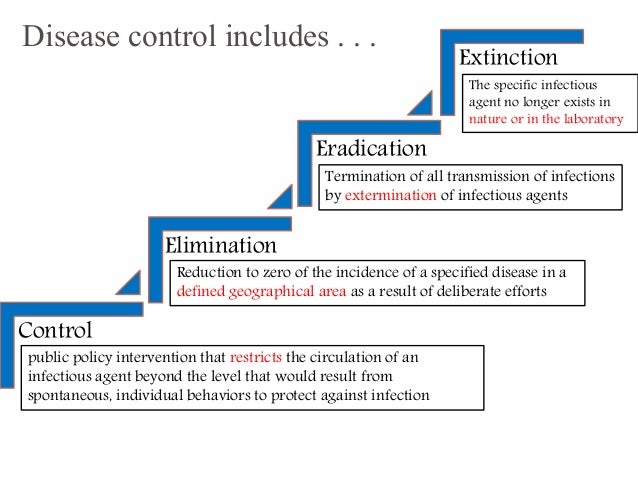 Disease control includes . . .

Extinction

The specific infectious agent no longer exists in nature or in the laboratory

Eradication

Termination of all transmission of infections by extermination of infectious agents

Elimination

Reduction to zero of the incidence of a specified disease in a defined geographical area as a result of deliberate efforts

Control

public policy intervention that restricts the circulation of an infectious agent beyond the level that would result from spontaneous, individual behaviors to protect against infection